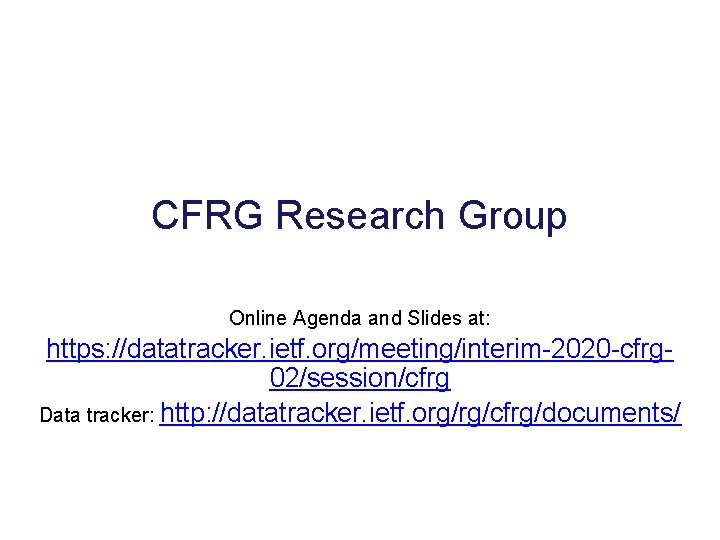 CFRG Research Group

Online Agenda and Slides at:
https://datatracker.ietf.org/meeting/interim-2020-cfrg-02/session/cfrg
Data tracker: http://datatracker.ietf.org/rg/cfrg/documents/